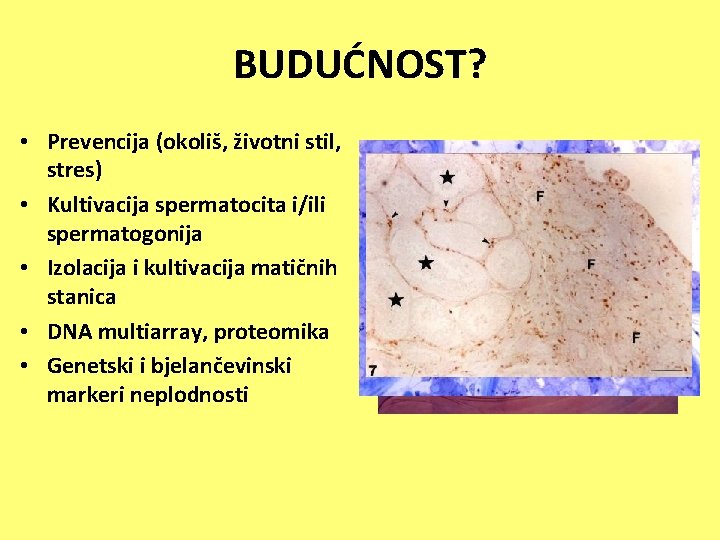 BUDUĆNOST?

• Prevencija (okoliš, životni stil, stres)
• Kultivacija spermatocita i/ili spermatogonija
• Izolacija i kultivacija matičnih stanica
• DNA multiarray, proteomika
• Genetski i bjelančevinski markeri neplodnosti

F
F
F
7